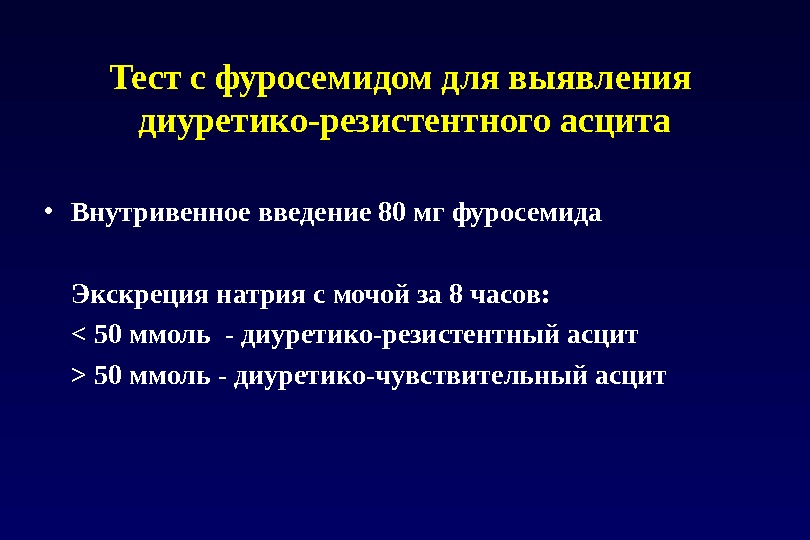 Тест с фуросемидом для выявления диуретико-резистентного асцита

• Внутривенное введение 80 мг фуросемида

Экскреция натрия с мочой за 8 часов:
< 50 ммоль - диуретико-резистентный асцит
> 50 ммоль - диуретико-чувствительный асцит